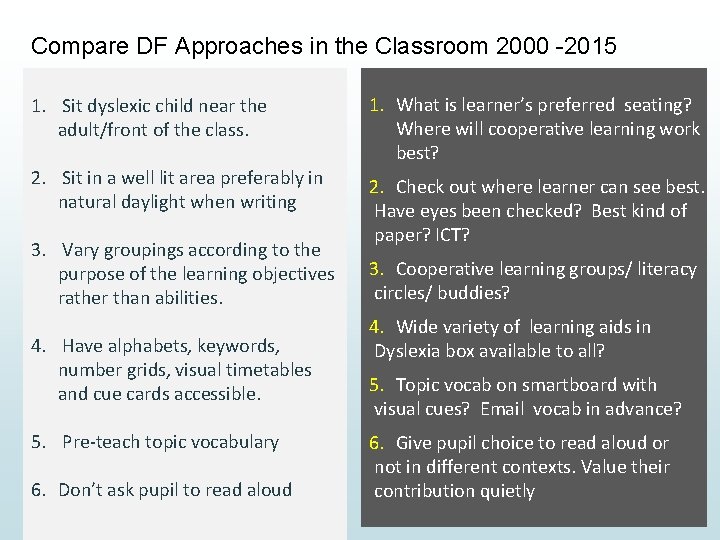 Compare DF Approaches in the Classroom 2000 -2015

1. Sit dyslexic child near the adult/front of the class.

2. Sit in a well lit area preferably in natural daylight when writing

3. Vary groupings according to the purpose of the learning objectives rather than abilities.

4. Have alphabets, keywords, number grids, visual timetables and cue cards accessible.

5. Pre-teach topic vocabulary

6. Don't ask pupil to read aloud

1. What is learner's preferred seating? Where will cooperative learning work best?

2. Check out where learner can see best. Have eyes been checked? Best kind of paper? ICT?

3. Cooperative learning groups/ literacy circles/ buddies?

4. Wide variety of learning aids in Dyslexia box available to all?

5. Topic vocab on smartboard with visual cues? Email vocab in advance?

6. Give pupil choice to read aloud or not in different contexts. Value their contribution quietly